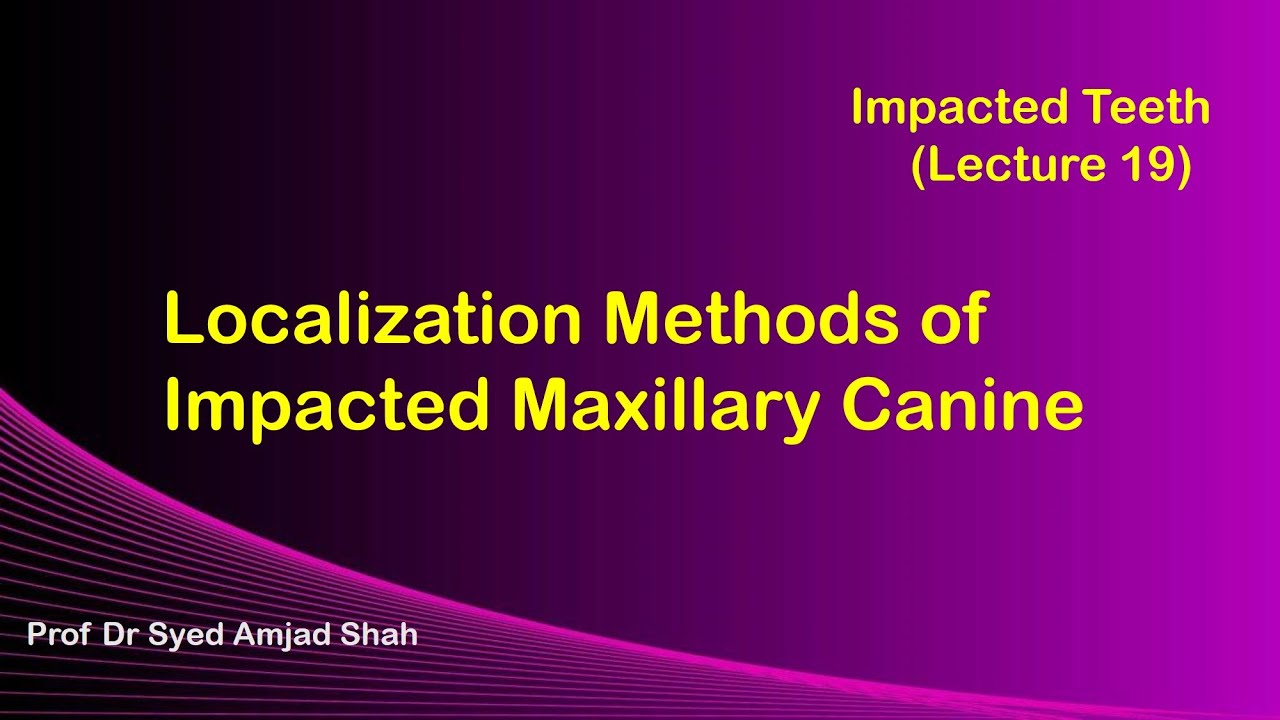 Impacted Teeth
(Lecture 19)

Localization Methods of Impacted Maxillary Canine

Prof Dr Syed Amjad Shah